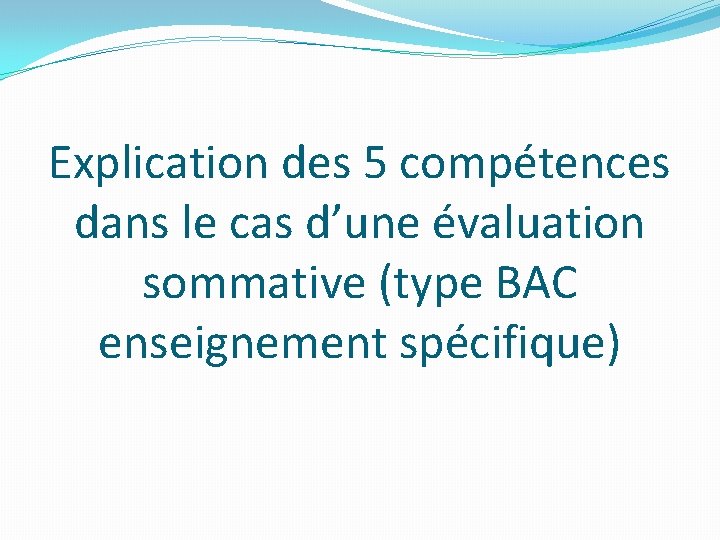 Explication des 5 compétences dans le cas d’une évaluation sommative (type BAC enseignement spécifique)